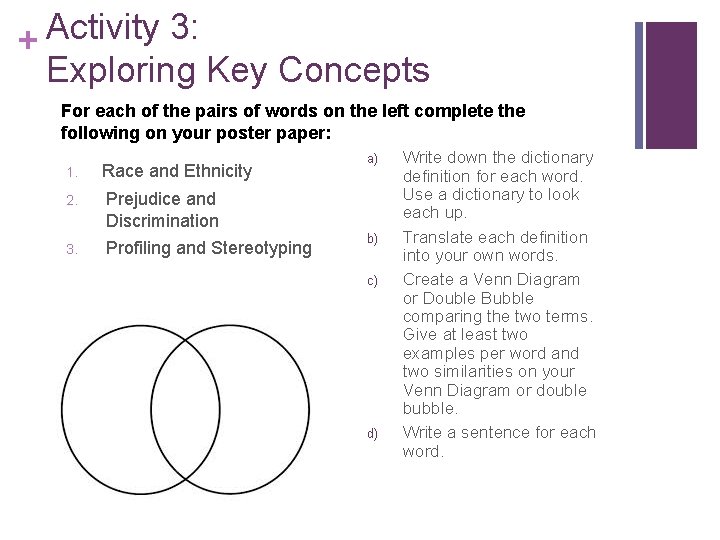 + Activity 3:
Exploring Key Concepts

For each of the pairs of words on the left complete the following on your poster paper:

1. Race and Ethnicity
2. Prejudice and Discrimination
3. Profiling and Stereotyping

a) Write down the dictionary definition for each word. Use a dictionary to look each up.
b) Translate each definition into your own words.
c) Create a Venn Diagram or Double Bubble comparing the two terms. Give at least two examples per word and two similarities on your Venn Diagram or double bubble.
d) Write a sentence for each word.